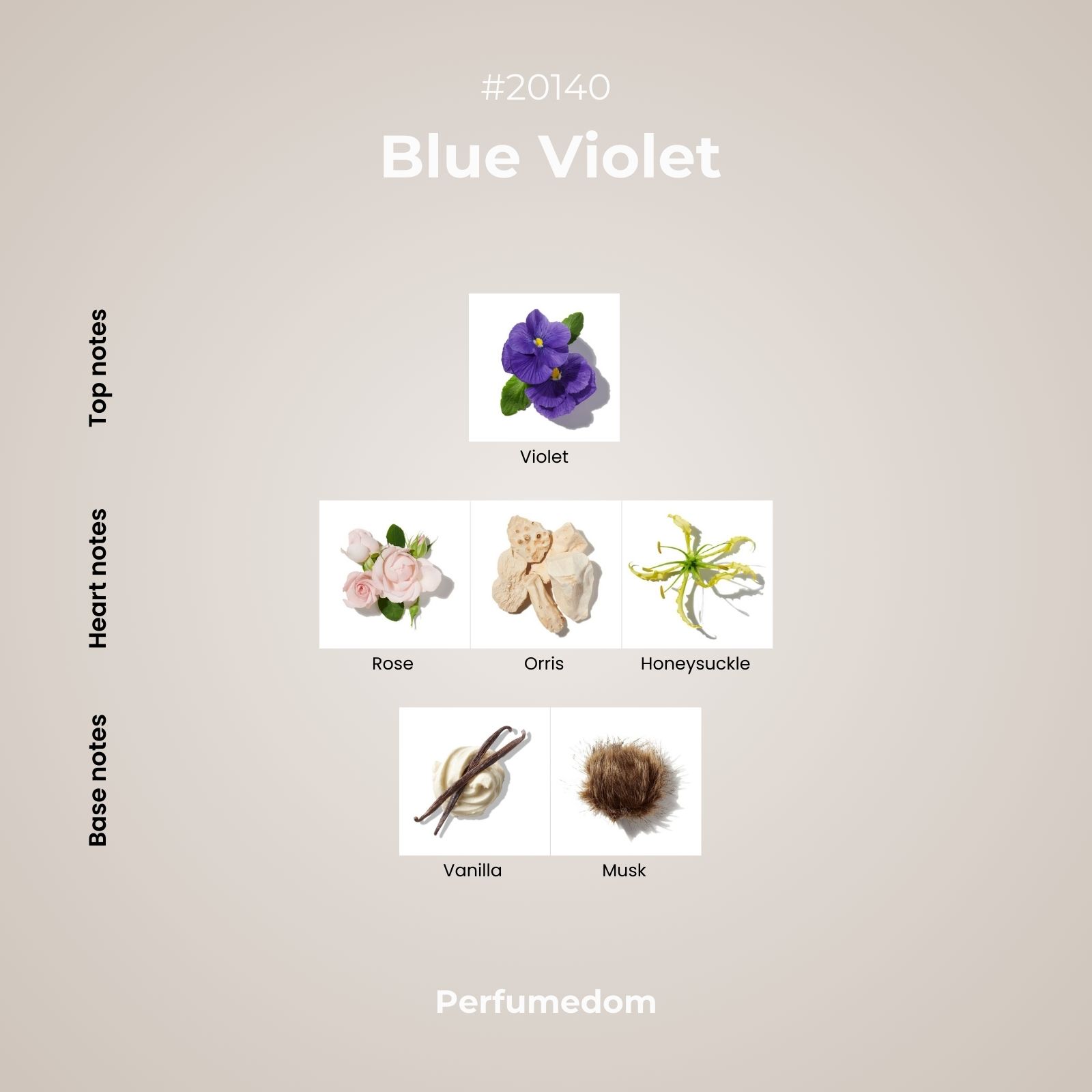 #20140

Blue Violet

Top notes

Violet

Heart notes

Rose

Orris

Honeysuckle

Base notes

Vanilla

Musk

Perfumedom